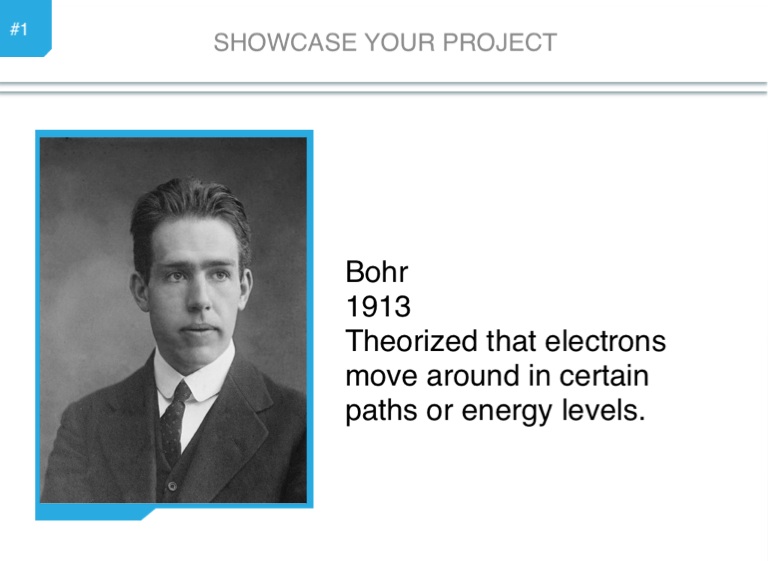 #1

SHOWCASE YOUR PROJECT

Bohr
1913
Theorized that electrons move around in certain paths or energy levels.